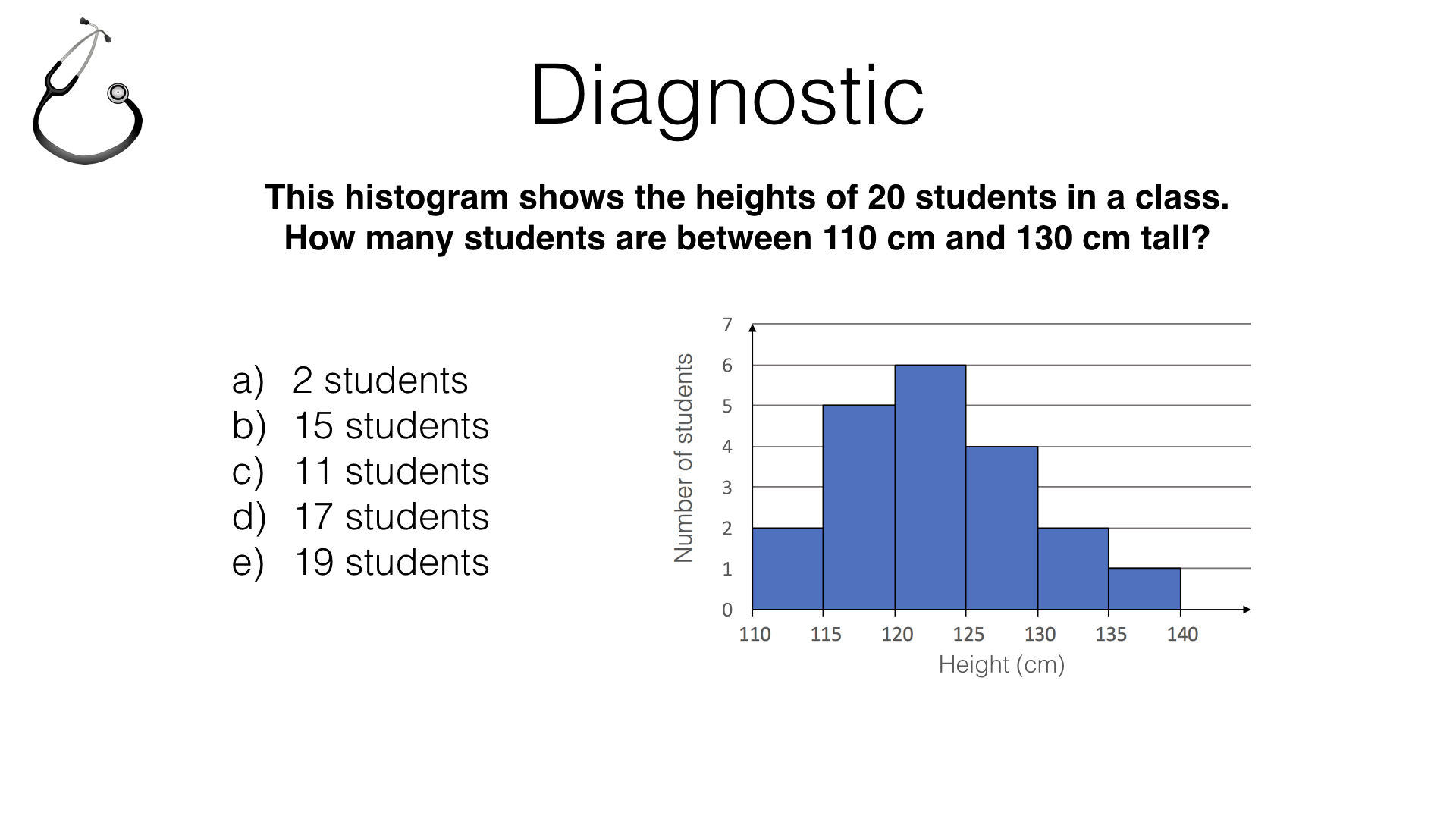 Diagnostic

This histogram shows the heights of 20 students in a class. How many students are between 110 cm and 130 cm tall?

a) 2 students
b) 15 students
c) 11 students
d) 17 students
e) 19 students

Number of students

7
6
5
4
3
2
1
0

110 115 120 125 130 135 140

Height (cm)